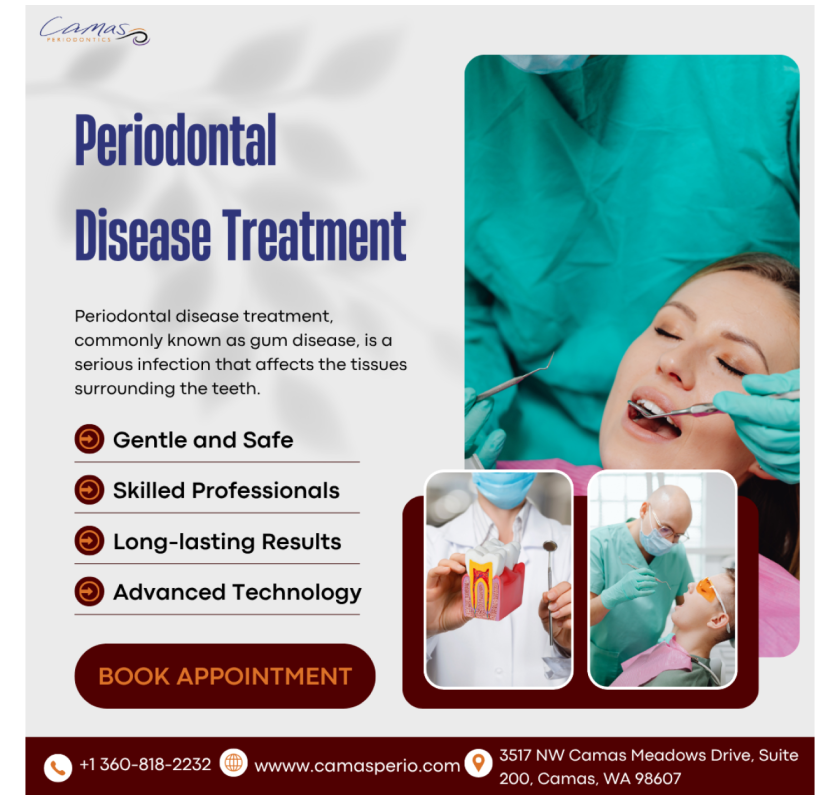 Camas
PERIODONTICS

Periodontal Disease Treatment

Periodontal disease treatment, commonly known as gum disease, is a serious infection that affects the tissues surrounding the teeth.

Gentle and Safe

Skilled Professionals

Long-lasting Results

Advanced Technology

BOOK APPOINTMENT

+1 360-818-2232 wwww.camasperio.com 3517 NW Camas Meadows Drive, Suite 200, Camas, WA 98607